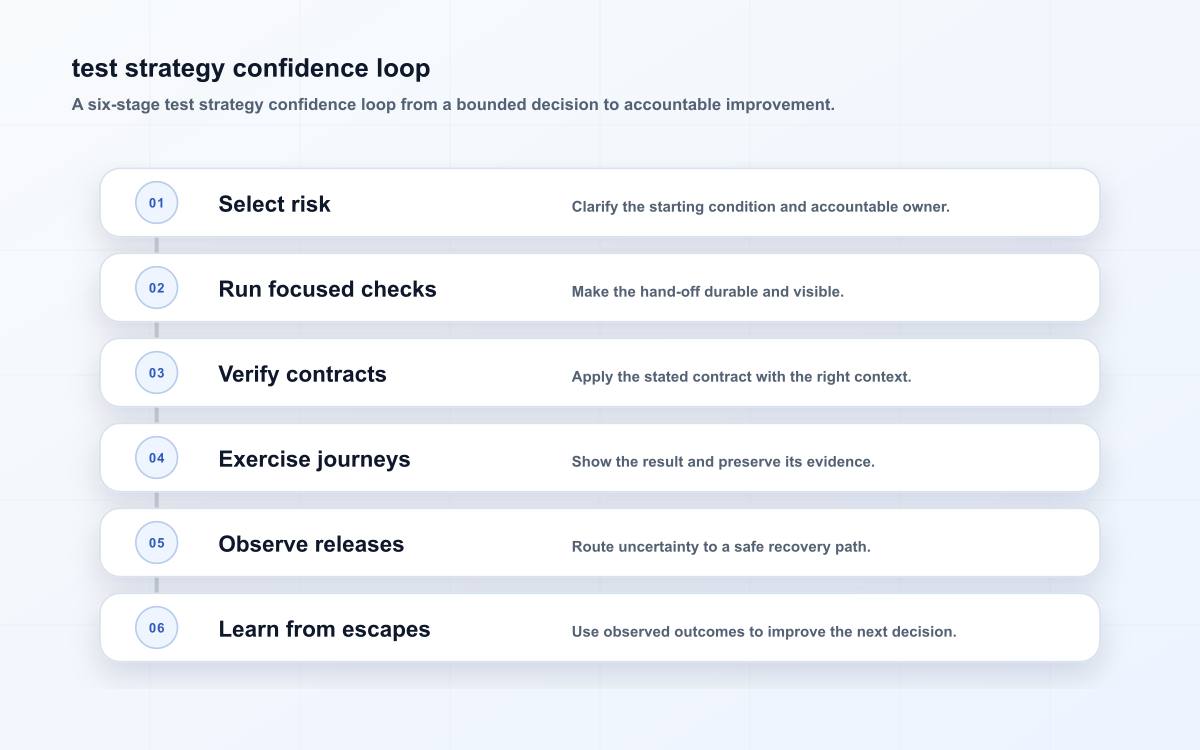 test strategy confidence loop

A six-stage test strategy confidence loop from a bounded decision to accountable improvement.

01 Select risk Clarify the starting condition and accountable owner.

02 Run focused checks Make the hand-off durable and visible.

03 Verify contracts Apply the stated contract with the right context.

04 Exercise journeys Show the result and preserve its evidence.

05 Observe releases Route uncertainty to a safe recovery path.

06 Learn from escapes Use observed outcomes to improve the next decision.